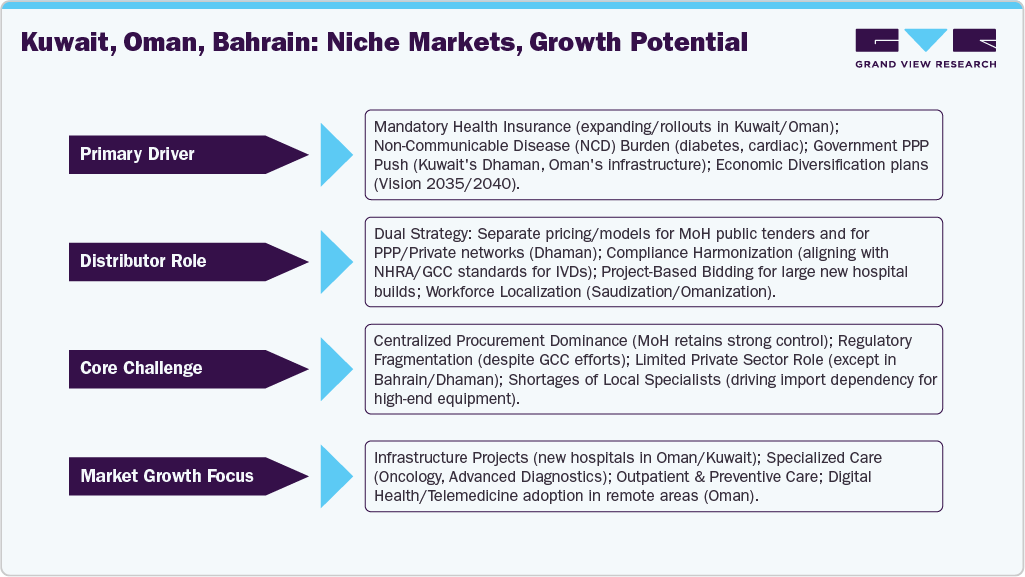 Kuwait, Oman, Bahrain: Niche Markets, Growth Potential

GRAND VIEW RESEARCH

Primary Driver

Mandatory Health Insurance (expanding/rollouts in Kuwait/Oman); Non-Communicable Disease (NCD) Burden (diabetes, cardiac); Government PPP Push (Kuwait's Dhaman, Oman's infrastructure); Economic Diversification plans (Vision 2035/2040).

Distributor Role

Dual Strategy: Separate pricing/models for MoH public tenders and for PPP/Private networks (Dhaman); Compliance Harmonization (aligning with NHRA/GCC standards for IVDs); Project-Based Bidding for large new hospital builds; Workforce Localization (Saudization/Omanization).

Core Challenge

Centralized Procurement Dominance (MoH retains strong control); Regulatory Fragmentation (despite GCC efforts); Limited Private Sector Role (except in Bahrain/Dhaman); Shortages of Local Specialists (driving import dependency for high-end equipment).

Market Growth Focus

Infrastructure Projects (new hospitals in Oman/Kuwait); Specialized Care (Oncology, Advanced Diagnostics); Outpatient & Preventive Care; Digital Health/Telemedicine adoption in remote areas (Oman).